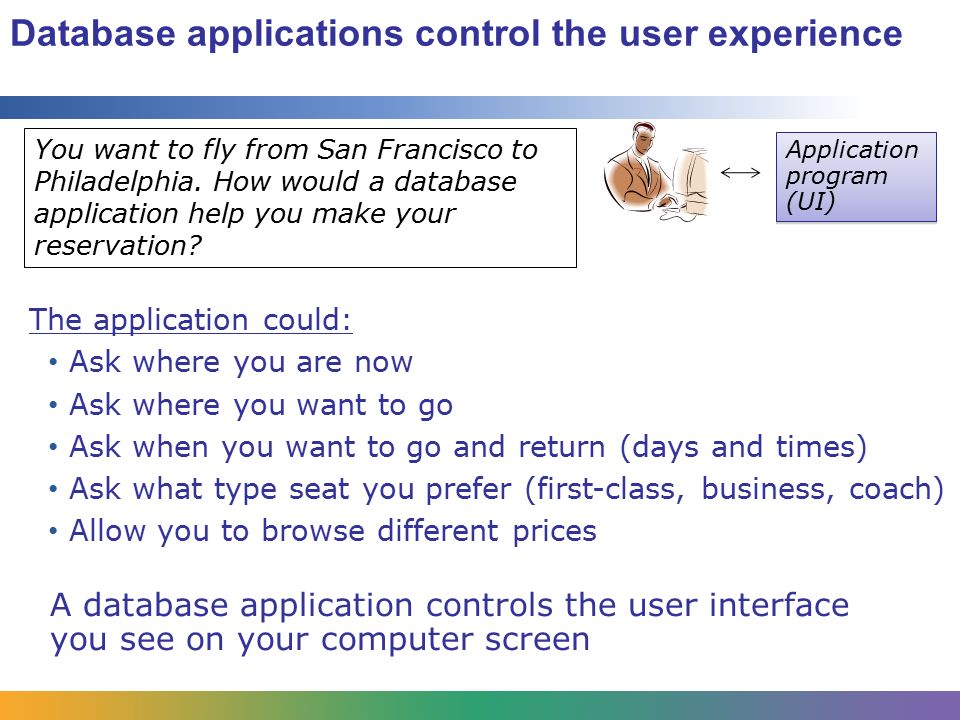 Database applications control the user experience

You want to fly from San Francisco to Philadelphia. How would a database application help you make your reservation?

Application program (UI)

The application could:

• Ask where you are now
• Ask where you want to go
• Ask when you want to go and return (days and times)
• Ask what type seat you prefer (first-class, business, coach)
• Allow you to browse different prices

A database application controls the user interface you see on your computer screen